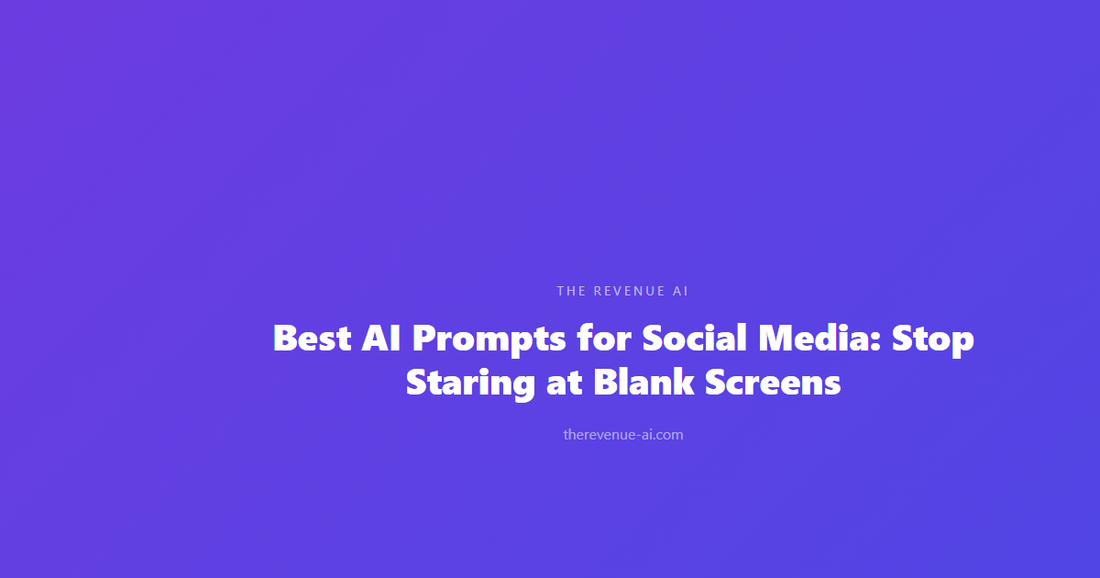 THE REVENUE AI

Best AI Prompts for Social Media: Stop Staring at Blank Screens

therevenue-ai.com